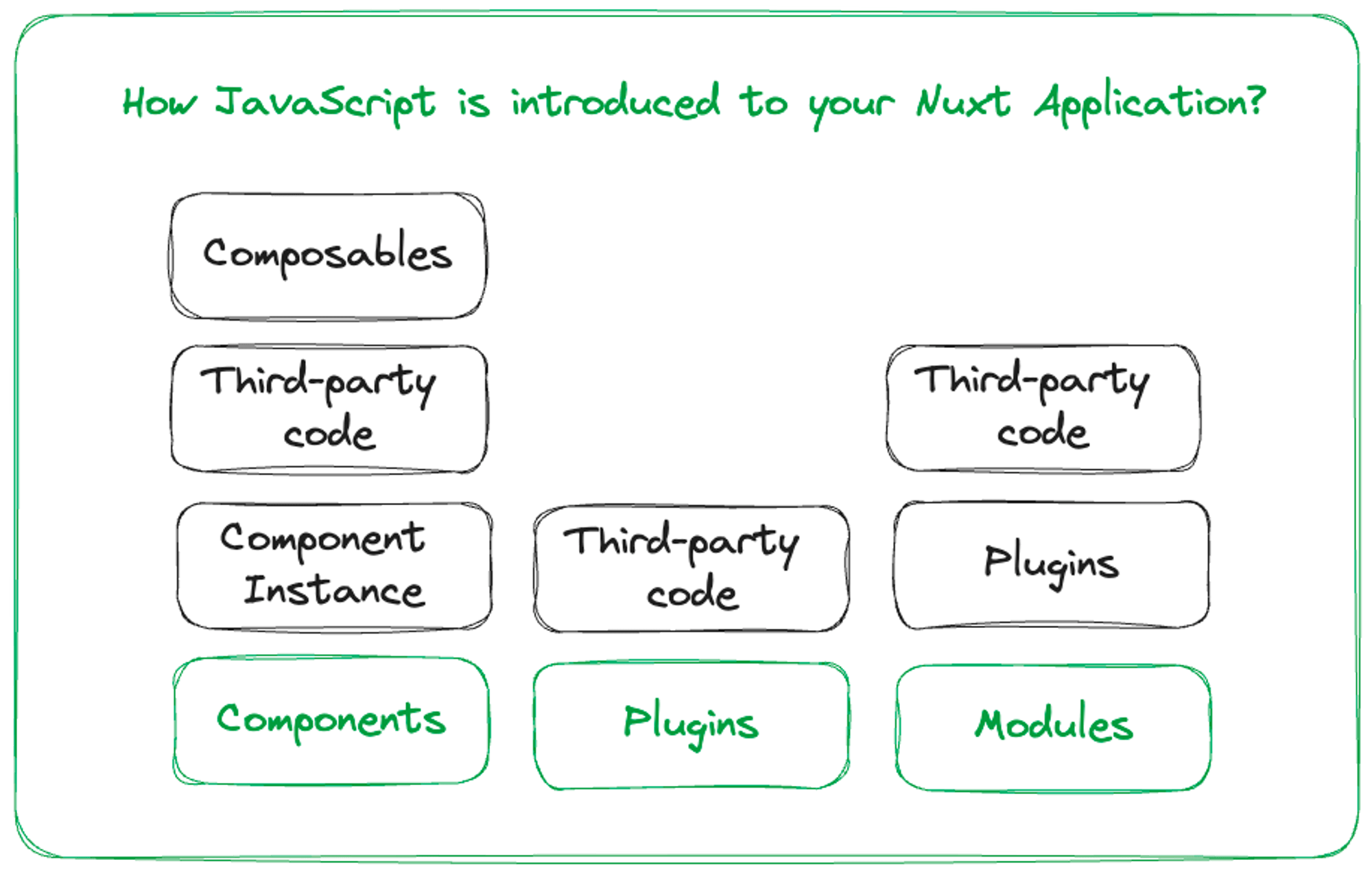 How JavaScript is introduced to your Nuxt Application?

Composables

Third-party code

Third-party code

Component Instance

Third-party code

Plugins

Components

Plugins

Modules